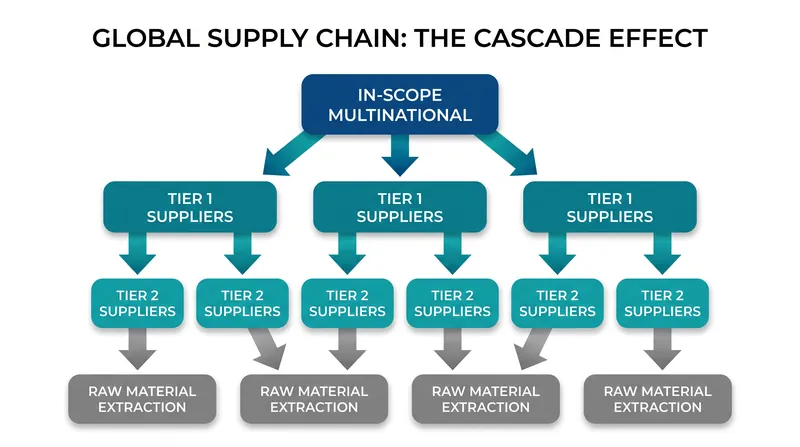 GLOBAL SUPPLY CHAIN: THE CASCADE EFFECT

IN-SCOPE MULTINATIONAL

TIER 1 SUPPLIERS

TIER 1 SUPPLIERS

TIER 1 SUPPLIERS

TIER 2 SUPPLIERS

TIER 2 SUPPLIERS

TIER 2 SUPPLIERS

TIER 2 SUPPLIERS

TIER 2 SUPPLIERS

TIER 2 SUPPLIERS

RAW MATERIAL EXTRACTION

RAW MATERIAL EXTRACTION

RAW MATERIAL EXTRACTION

RAW MATERIAL EXTRACTION